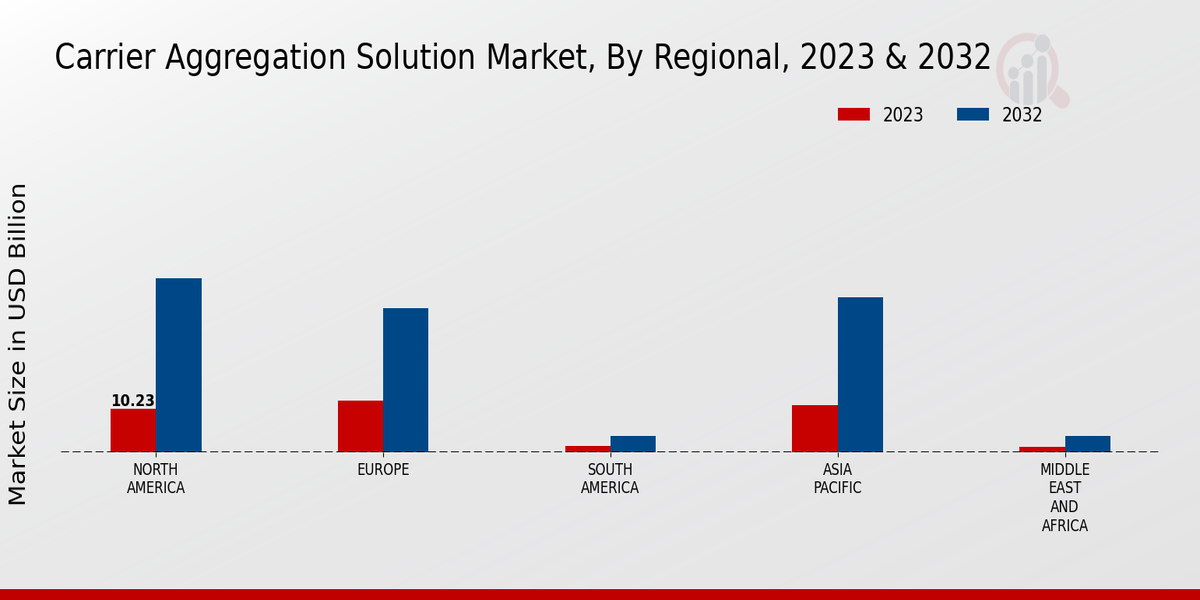 Carrier Aggregation Solution Market, By Regional, 2023 & 2032

2023
2032

Market Size in USD Billion

10.23

NORTH AMERICA
EUROPE
SOUTH AMERICA
ASIA PACIFIC
MIDDLE EAST AND AFRICA